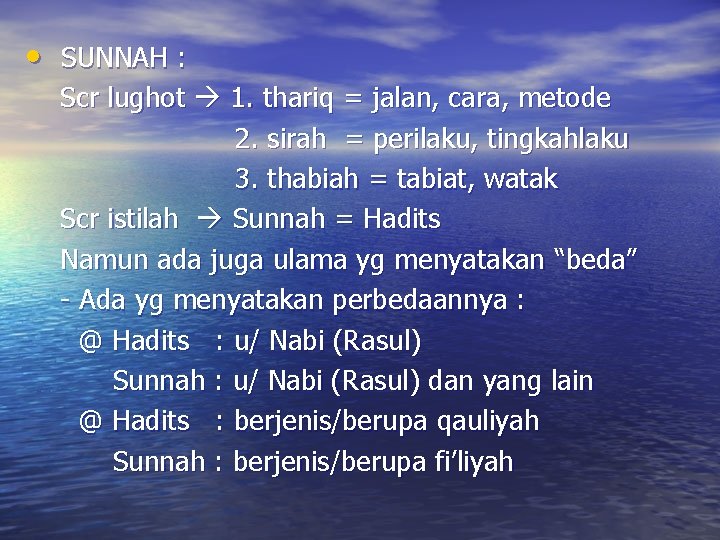 • SUNNAH :
Scr lughot → 1. thariq = jalan, cara, metode
2. sirah = perilaku, tingkahlaku
3. thabiah = tabiat, watak
Scr istilah → Sunnah = Hadits
Namun ada juga ulama yg menyatakan “beda”
- Ada yg menyatakan perbedaannya :
@ Hadits : u/ Nabi (Rasul)
Sunnah : u/ Nabi (Rasul) dan yang lain
@ Hadits : berjenis/berupa qauliyah
Sunnah : berjenis/berupa fi’liyah